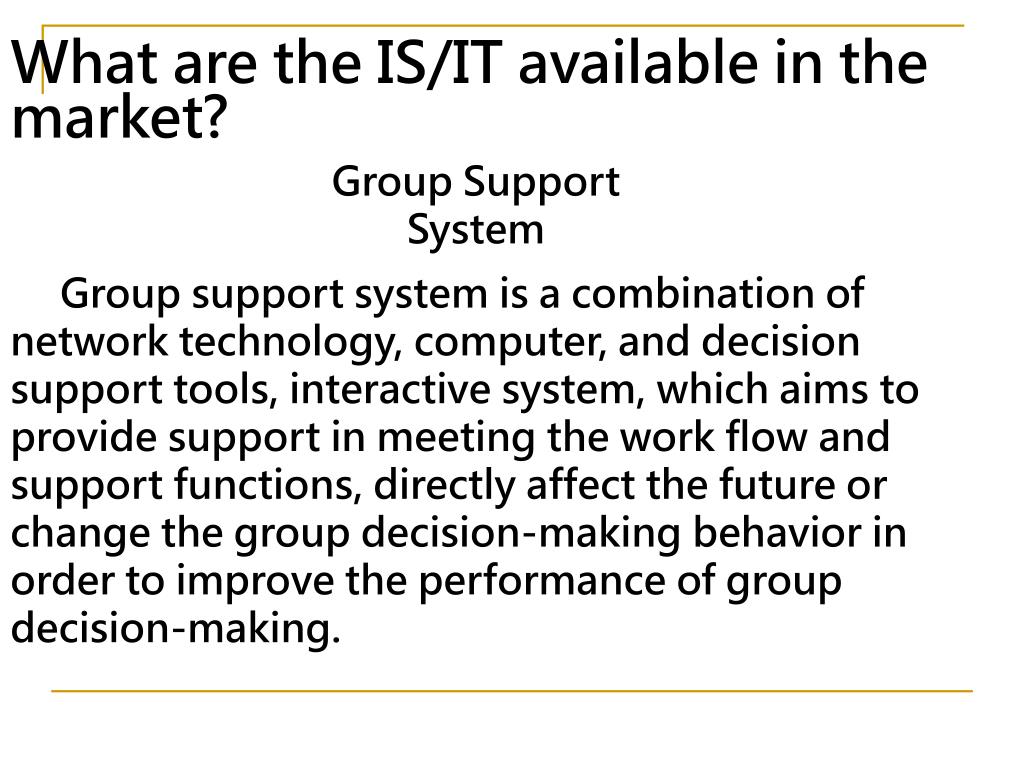 What are the IS/IT available in the market?

Group Support System

Group support system is a combination of network technology, computer, and decision support tools, interactive system, which aims to provide support in meeting the work flow and support functions, directly affect the future or change the group decision-making behavior in order to improve the performance of group decision-making.